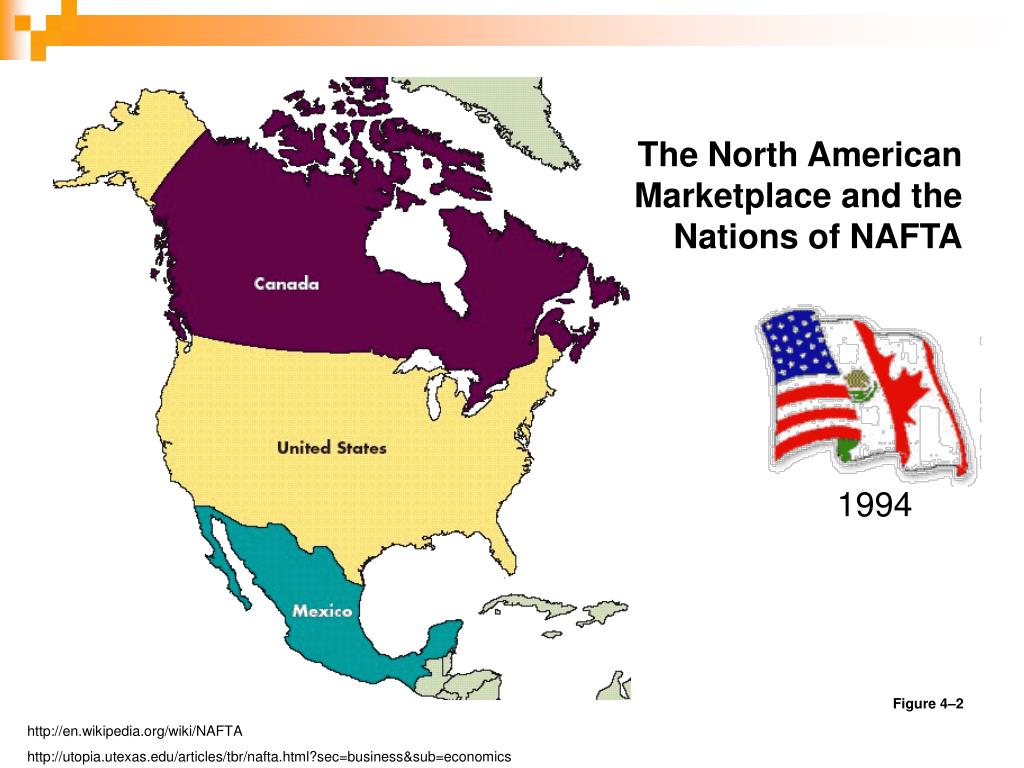 The North American Marketplace and the Nations of NAFTA

Canada

United States

Mexico

1994

Figure 4–2

http://en.wikipedia.org/wiki/NAFTA

http://utopia.utexas.edu/articles/tbr/nafta.html?sec=business&sub=economics